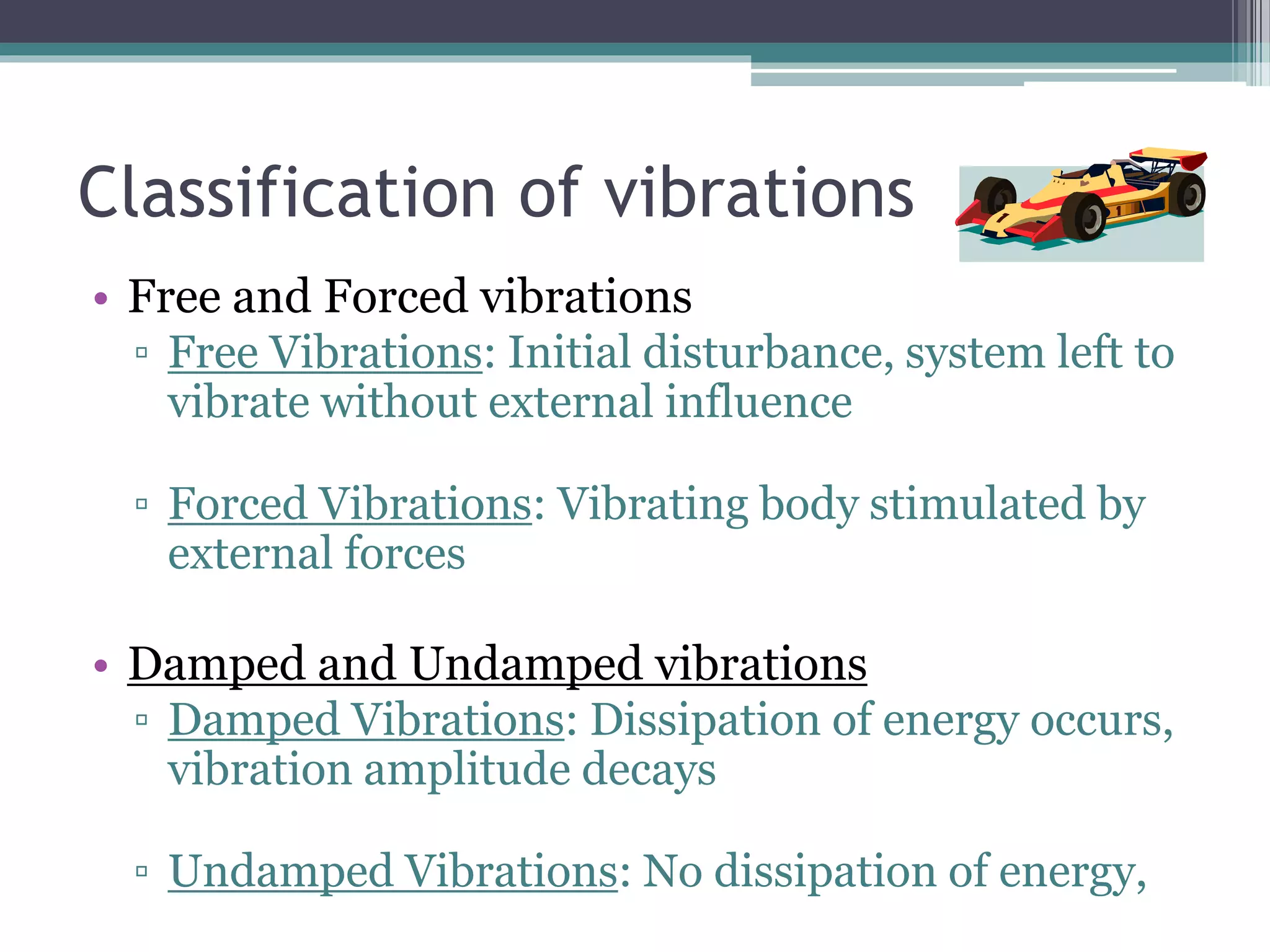 Classification of vibrations

• Free and Forced vibrations
▫ Free Vibrations: Initial disturbance, system left to vibrate without external influence

▫ Forced Vibrations: Vibrating body stimulated by external forces

• Damped and Undamped vibrations
▫ Damped Vibrations: Dissipation of energy occurs, vibration amplitude decays

▫ Undamped Vibrations: No dissipation of energy,